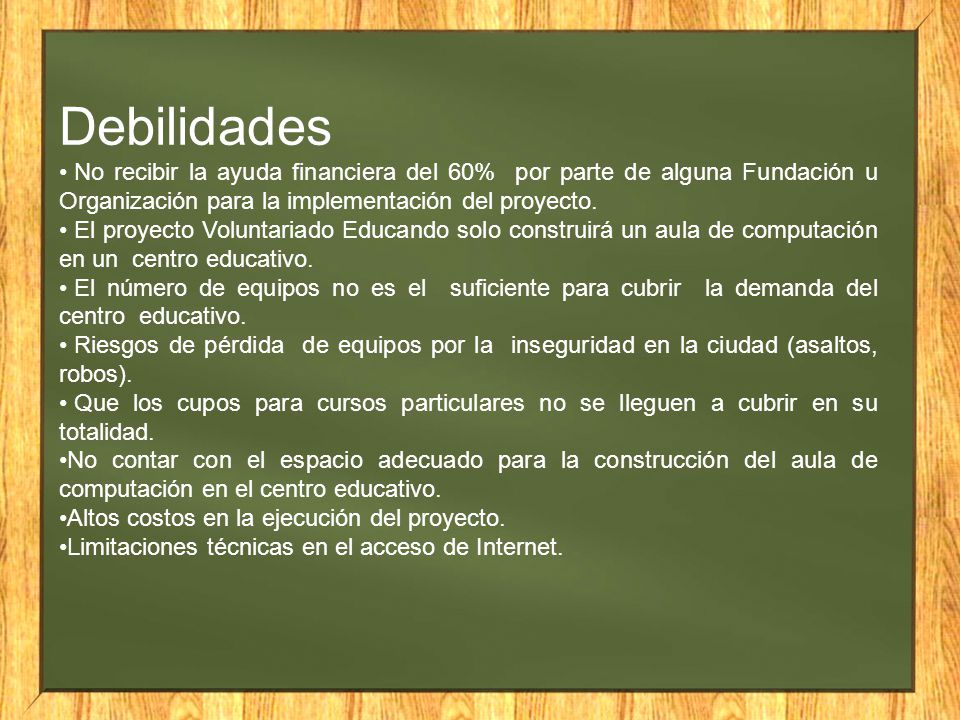 Debilidades

• No recibir la ayuda financiera del 60% por parte de alguna Fundación u Organización para la implementación del proyecto.

• El proyecto Voluntariado Educando solo construirá un aula de computación en un centro educativo.

• El número de equipos no es el suficiente para cubrir la demanda del centro educativo.

• Riesgos de pérdida de equipos por la inseguridad en la ciudad (asaltos, robos).

• Que los cupos para cursos particulares no se lleguen a cubrir en su totalidad.

•No contar con el espacio adecuado para la construcción del aula de computación en el centro educativo.

•Altos costos en la ejecución del proyecto.

•Limitaciones técnicas en el acceso de Internet.